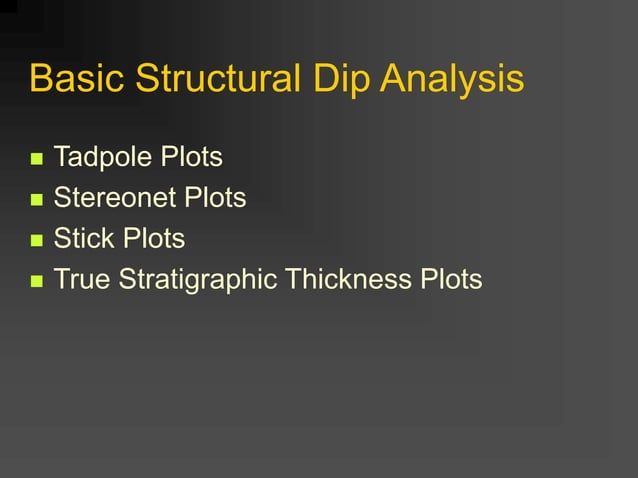 Basic Structural Dip Analysis

- Tadpole Plots
- Stereonet Plots
- Stick Plots
- True Stratigraphic Thickness Plots